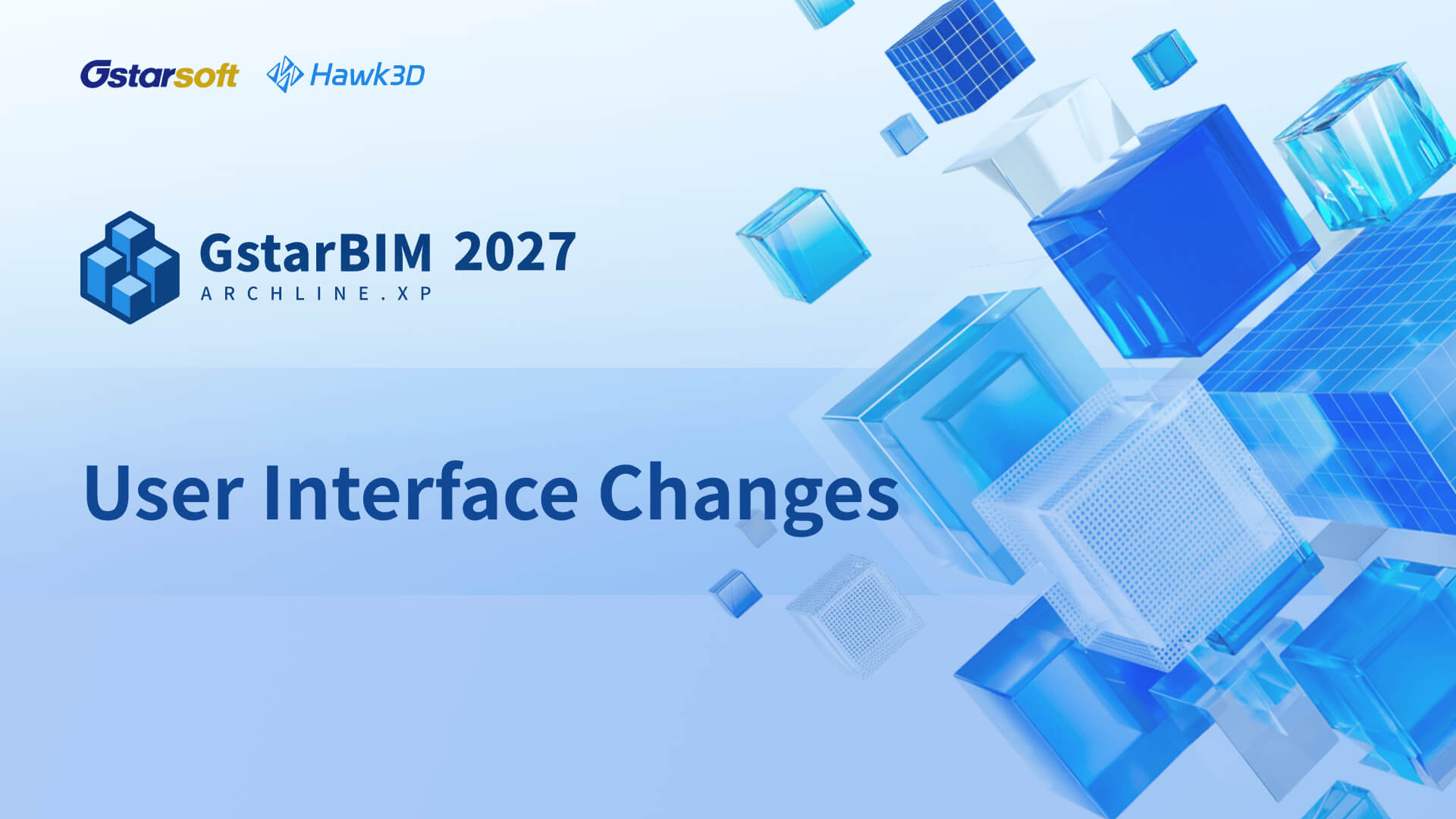 Gstarsoft Hawk3D

GstarBIM 2027
ARCHLINE.XP

User Interface Changes